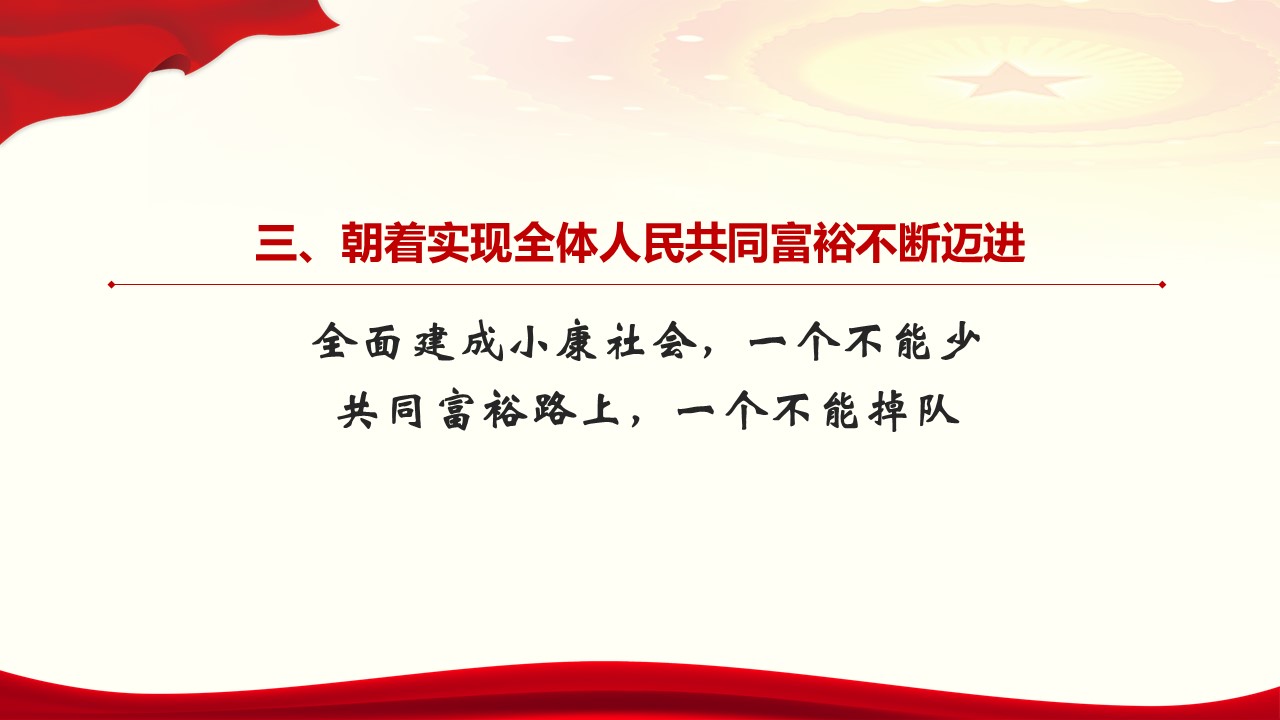 三、朝着实现全体人民共同富裕不断迈进

全面建成小康社会，一个不能少
共同富裕路上，一个不能掉队